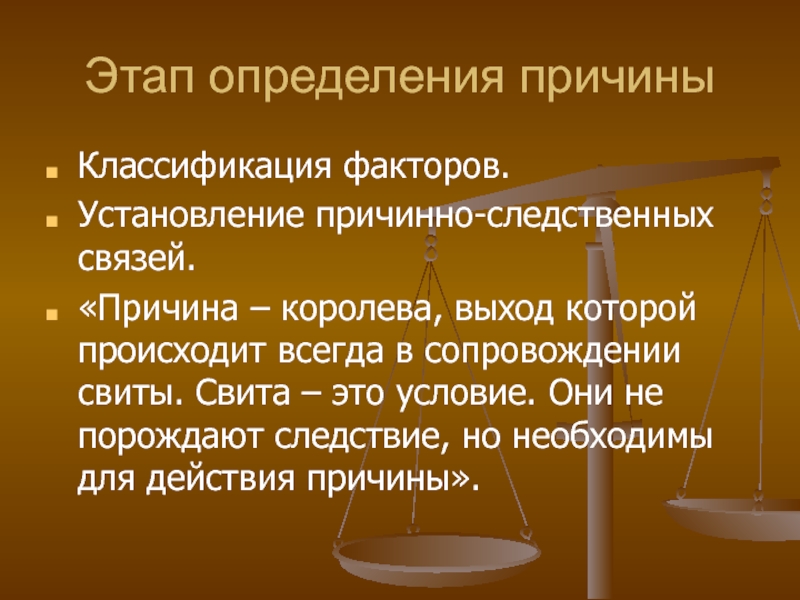 Этап определения причины

Классификация факторов.

Установление причинно-следственных связей.

«Причина – королева, выход которой происходит всегда в сопровождении свиты. Свита – это условие. Они не порождают следствие, но необходимы для действия причины».